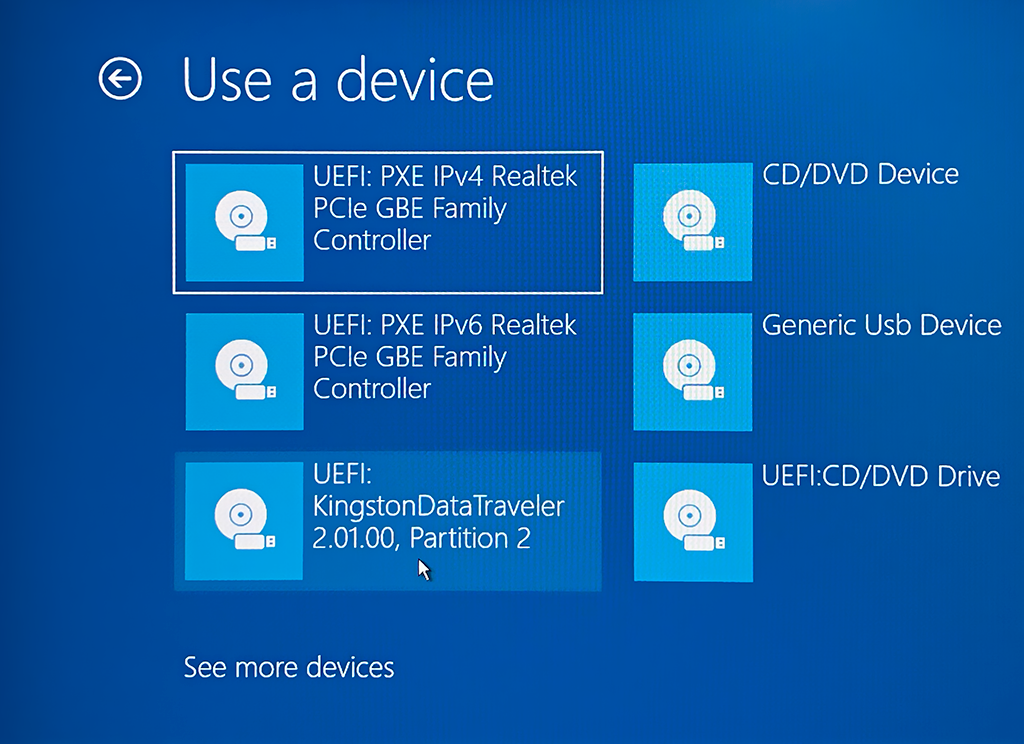 Use a device

UEFI: PXE IPv4 Realtek PCIe GBE Family Controller

UEFI: PXE IPv6 Realtek PCIe GBE Family Controller

UEFI: KingstonDataTraveler 2.01.00, Partition 2

CD/DVD Device

Generic Usb Device

UEFI:CD/DVD Drive

See more devices